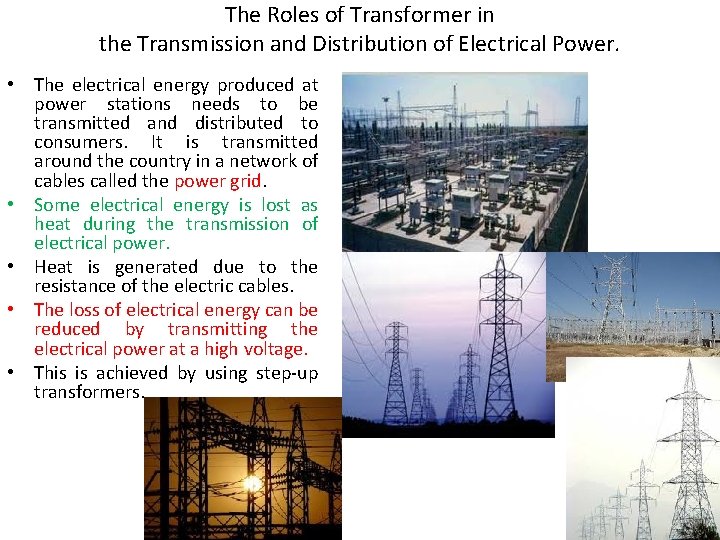 The Roles of Transformer in the Transmission and Distribution of Electrical Power.

• The electrical energy produced at power stations needs to be transmitted and distributed to consumers. It is transmitted around the country in a network of cables called the power grid.
• Some electrical energy is lost as heat during the transmission of electrical power.
• Heat is generated due to the resistance of the electric cables.
• The loss of electrical energy can be reduced by transmitting the electrical power at a high voltage.
• This is achieved by using step-up transformers.